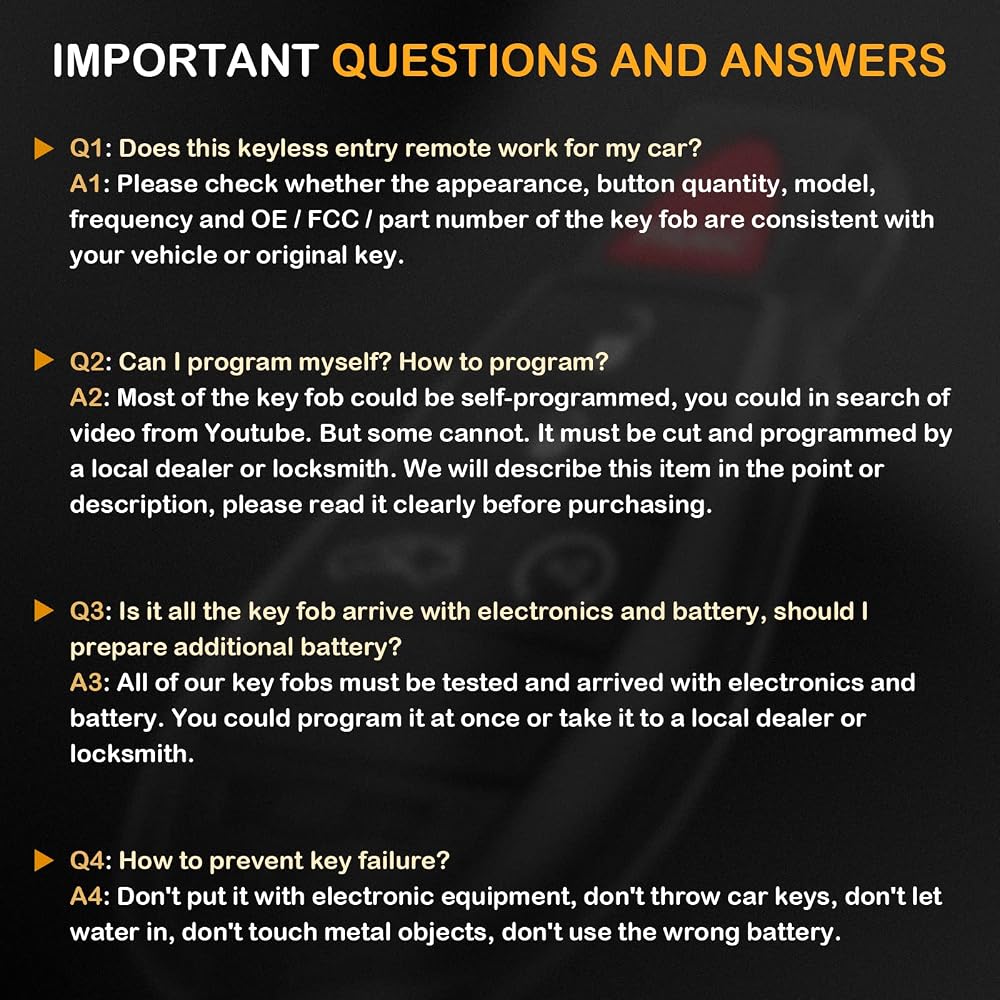 IMPORTANT QUESTIONS AND ANSWERS

▶ Q1: Does this keyless entry remote work for my car?
A1: Please check whether the appearance, button quantity, model, frequency and OE / FCC / part number of the key fob are consistent with your vehicle or original key.

▶ Q2: Can I program myself? How to program?
A2: Most of the key fob could be self-programmed, you could in search of video from Youtube. But some cannot. It must be cut and programmed by a local dealer or locksmith. We will describe this item in the point or description, please read it clearly before purchasing.

▶ Q3: Is it all the key fob arrive with electronics and battery, should I prepare additional battery?
A3: All of our key fobs must be tested and arrived with electronics and battery. You could program it at once or take it to a local dealer or locksmith.

▶ Q4: How to prevent key failure?
A4: Don't put it with electronic equipment, don't throw car keys, don't let water in, don't touch metal objects, don't use the wrong battery.